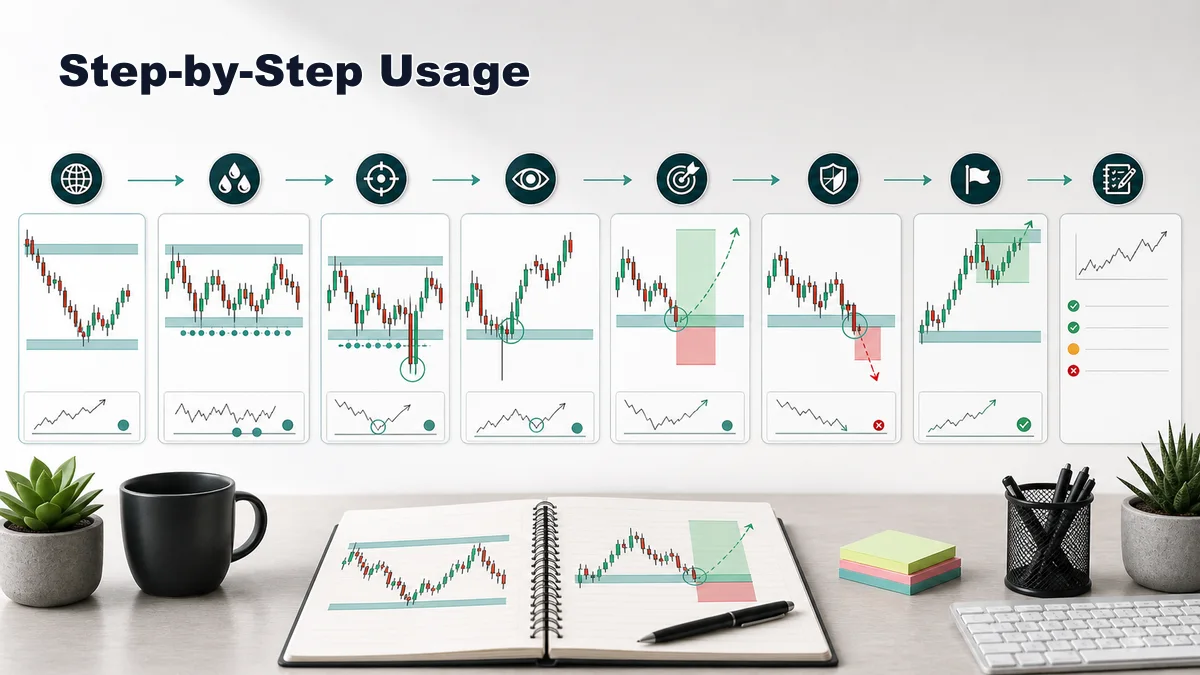 Step-by-Step Usage